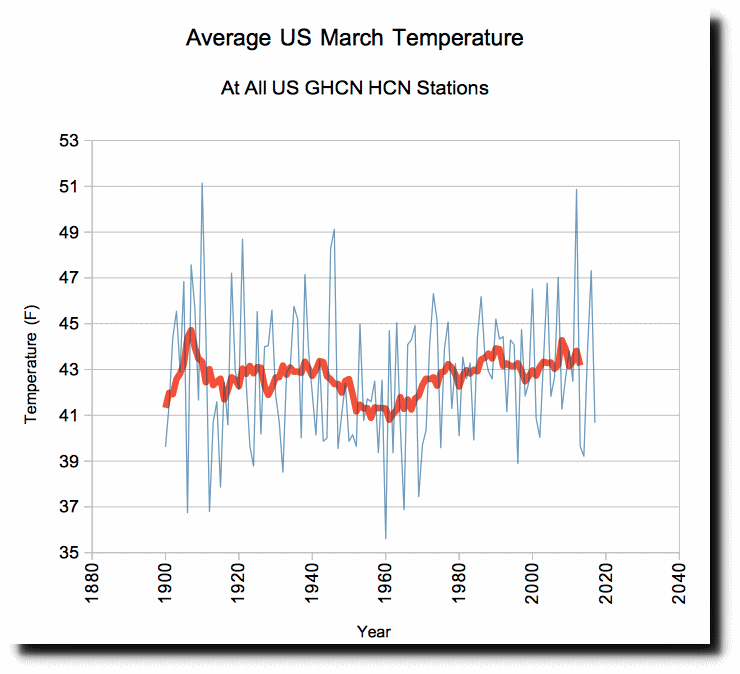 Average US March Temperature

At All US GHCN HCN Stations

Temperature (F)

53
51
49
47
45
43
41
39
37
35

1880
1900
1920
1940
1960
1980
2000
2020
2040

Year